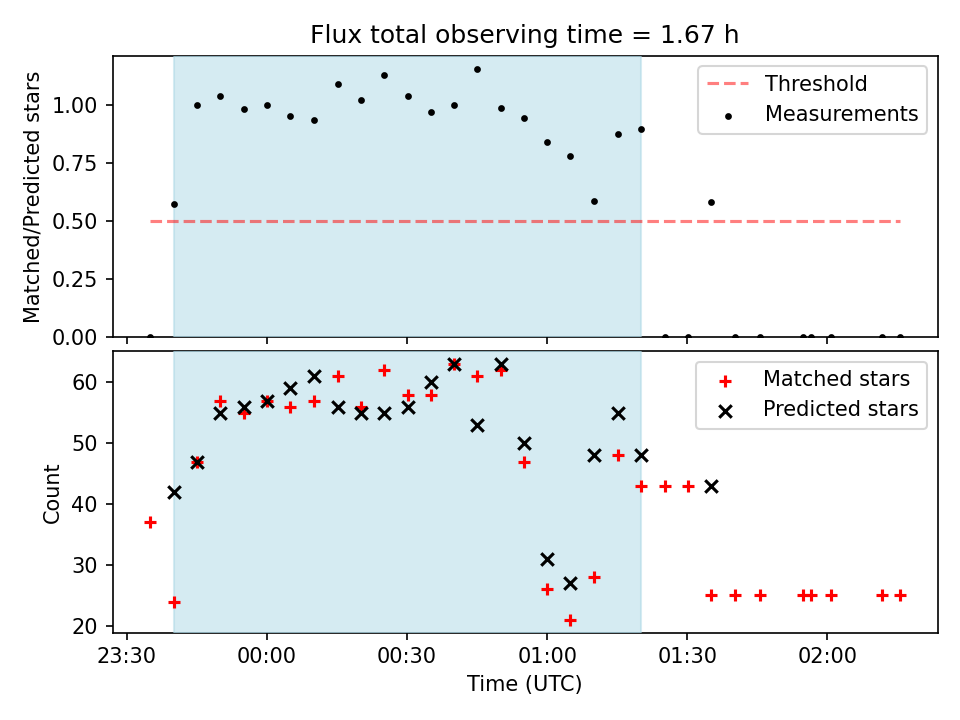 Flux total observing time = 1.67 h

Matched/Predicted stars

1.00
0.75
0.50
0.25
0.00

Threshold
Measurements

Count

60
50
40
30
20

Matched stars
Predicted stars

23:30
00:00
00:30
01:00
01:30
02:00

Time (UTC)